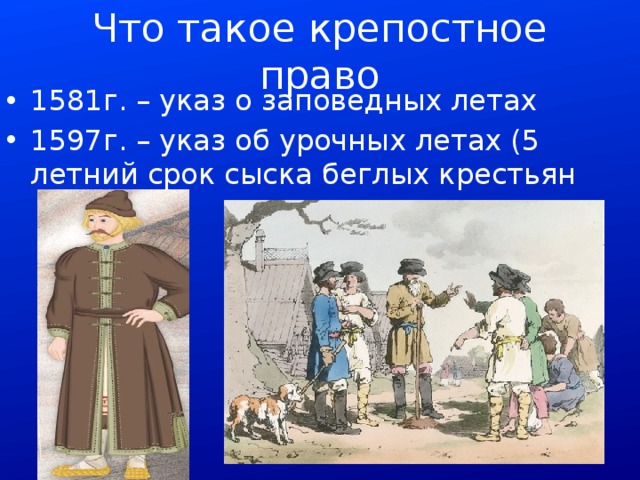 Что такое крепостное право

• 1581г. – указ о заповедных летах

• 1597г. – указ об урочных летах (5 летний срок сыска беглых крестьян